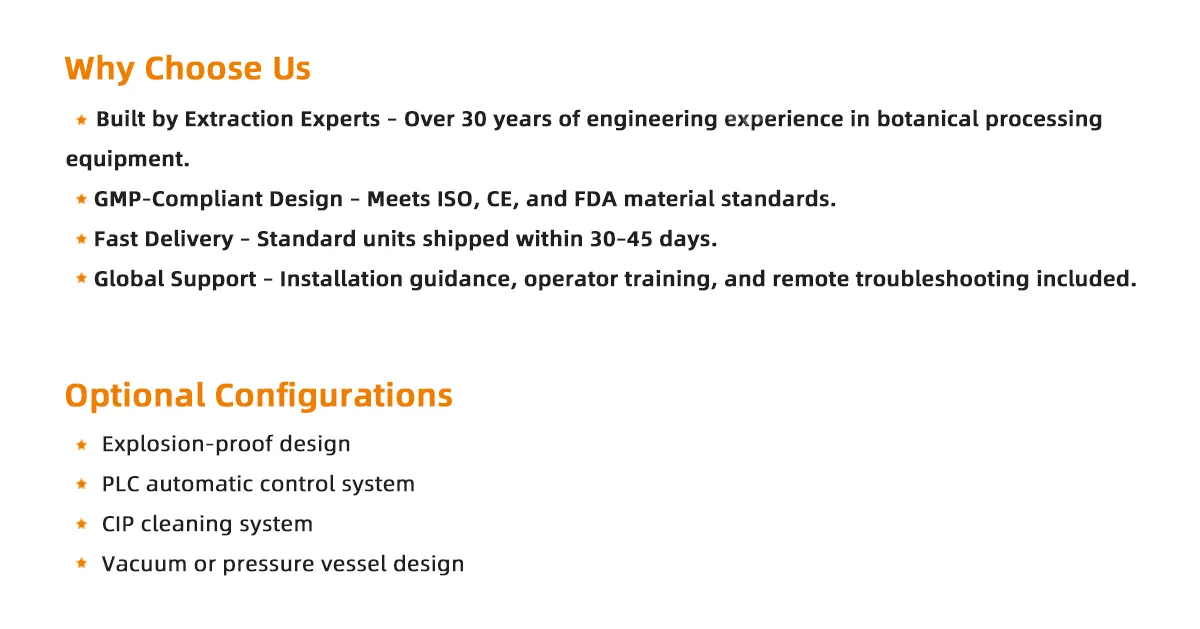 Why Choose Us

★ Built by Extraction Experts – Over 30 years of engineering experience in botanical processing equipment.

★ GMP-Compliant Design – Meets ISO, CE, and FDA material standards.

★ Fast Delivery – Standard units shipped within 30–45 days.

★ Global Support – Installation guidance, operator training, and remote troubleshooting included.

Optional Configurations

★ Explosion-proof design

★ PLC automatic control system

★ CIP cleaning system

★ Vacuum or pressure vessel design